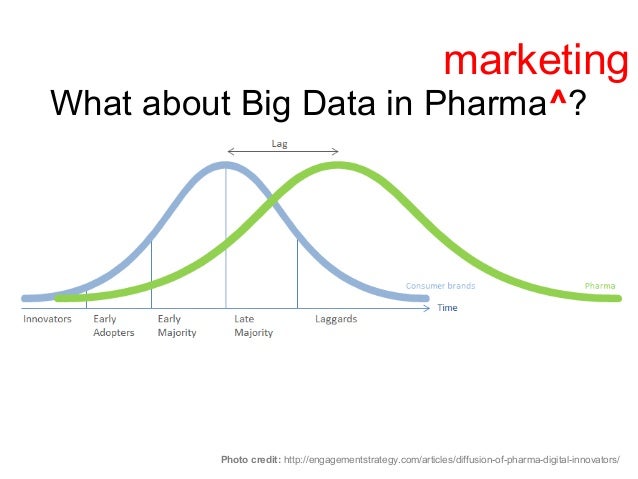 marketing
What about Big Data in Pharma^?

Lag

Consumer brands

Pharma

Time

Innovators

Early Adopters

Early Majority

Late Majority

Laggards

Photo credit: http://engagementstrategy.com/articles/diffusion-of-pharma-digital-innovators/